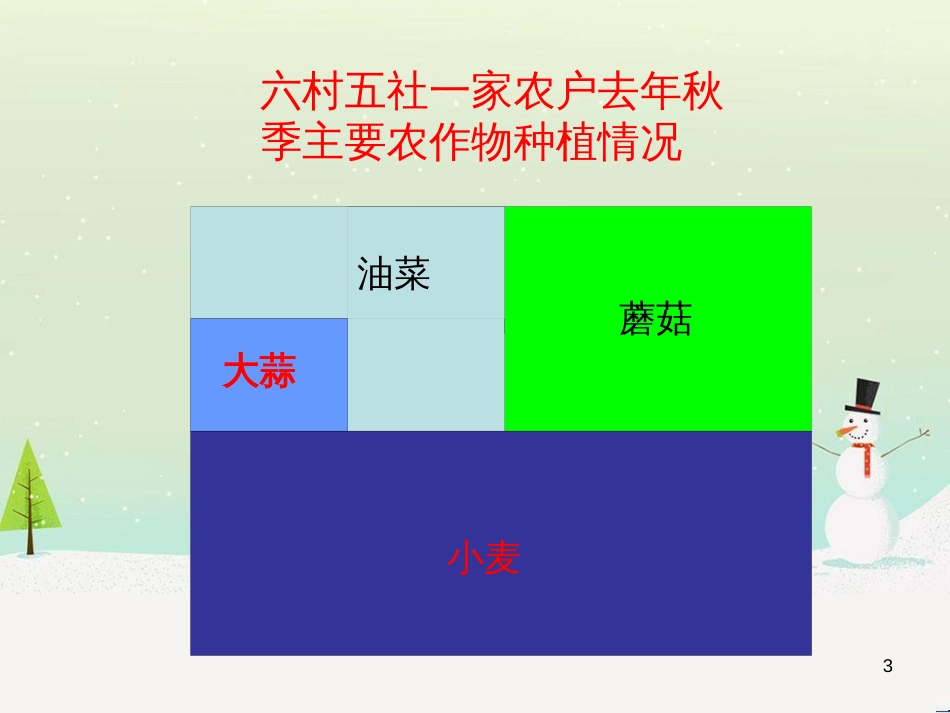 六村五社一家农户去年秋季主要农作物种植情况

油菜

蘑菇

大蒜

小麦

3